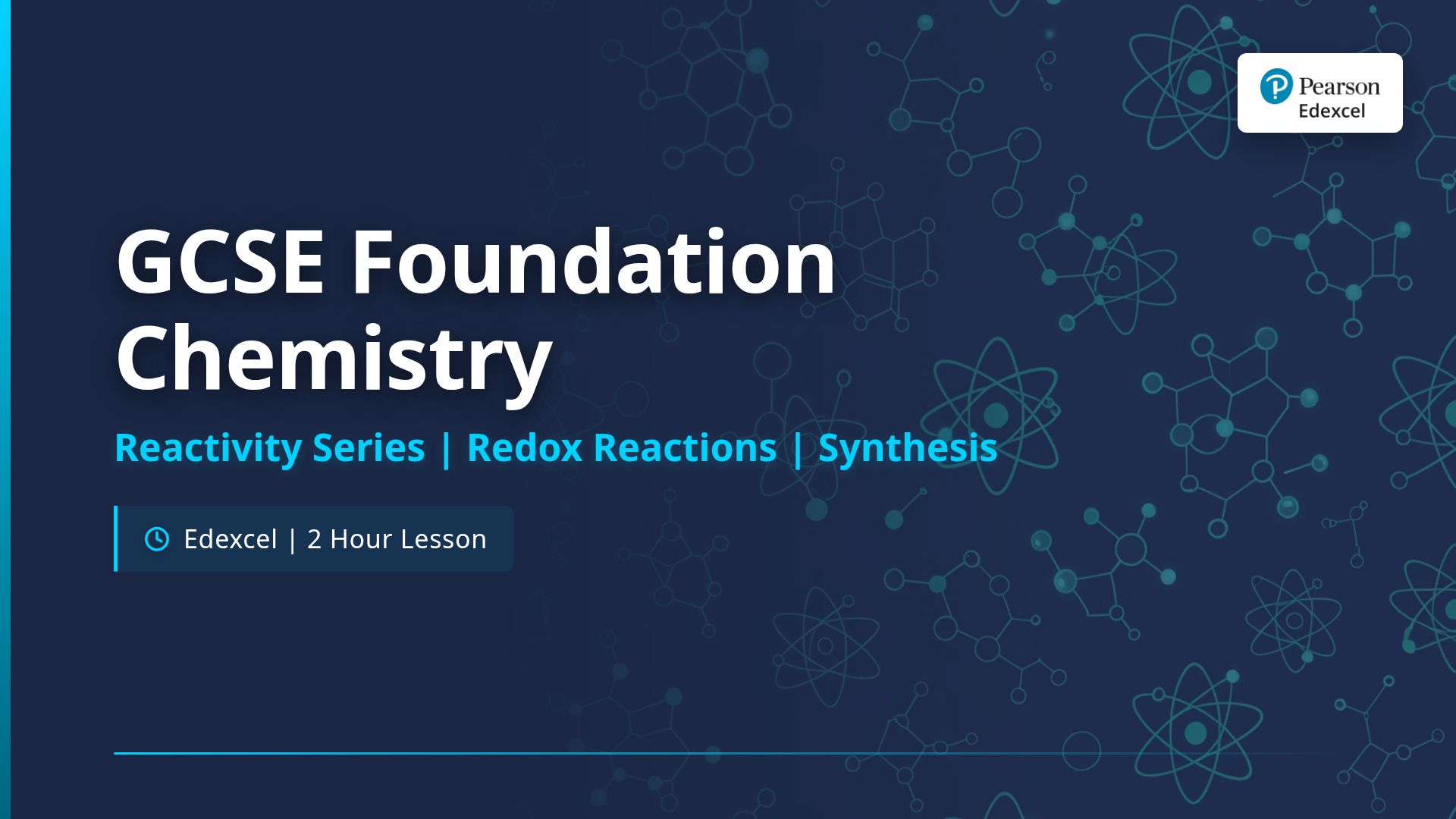 Pearson
Edexcel

GCSE Foundation Chemistry

Reactivity Series | Redox Reactions | Synthesis

Edexcel | 2 Hour Lesson